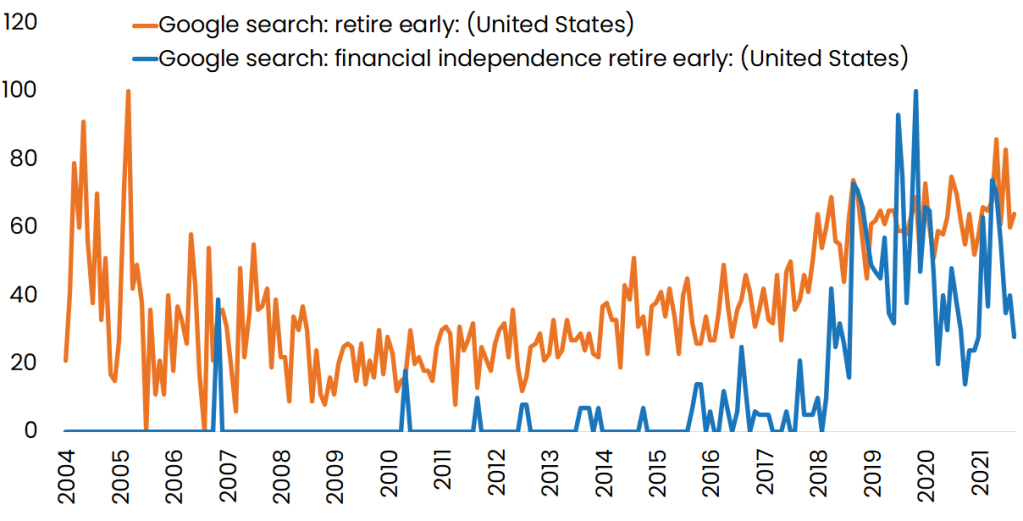 120
100
80
60
40
20
0

Google search: retire early: (United States)
Google search: financial independence retire early: (United States)

2004
2005
2006
2007
2008
2009
2010
2011
2012
2013
2014
2015
2016
2017
2018
2019
2020
2021